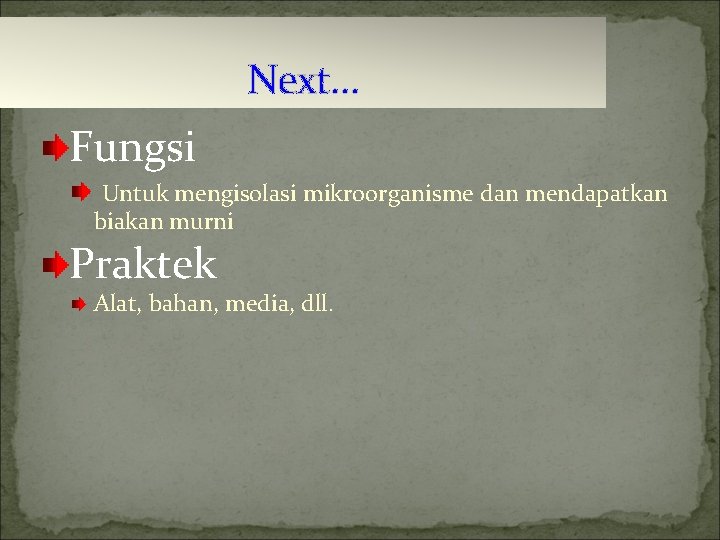 Next…

Fungsi

Untuk mengisolasi mikroorganisme dan mendapatkan biakan murni

Praktek

Alat, bahan, media, dll.